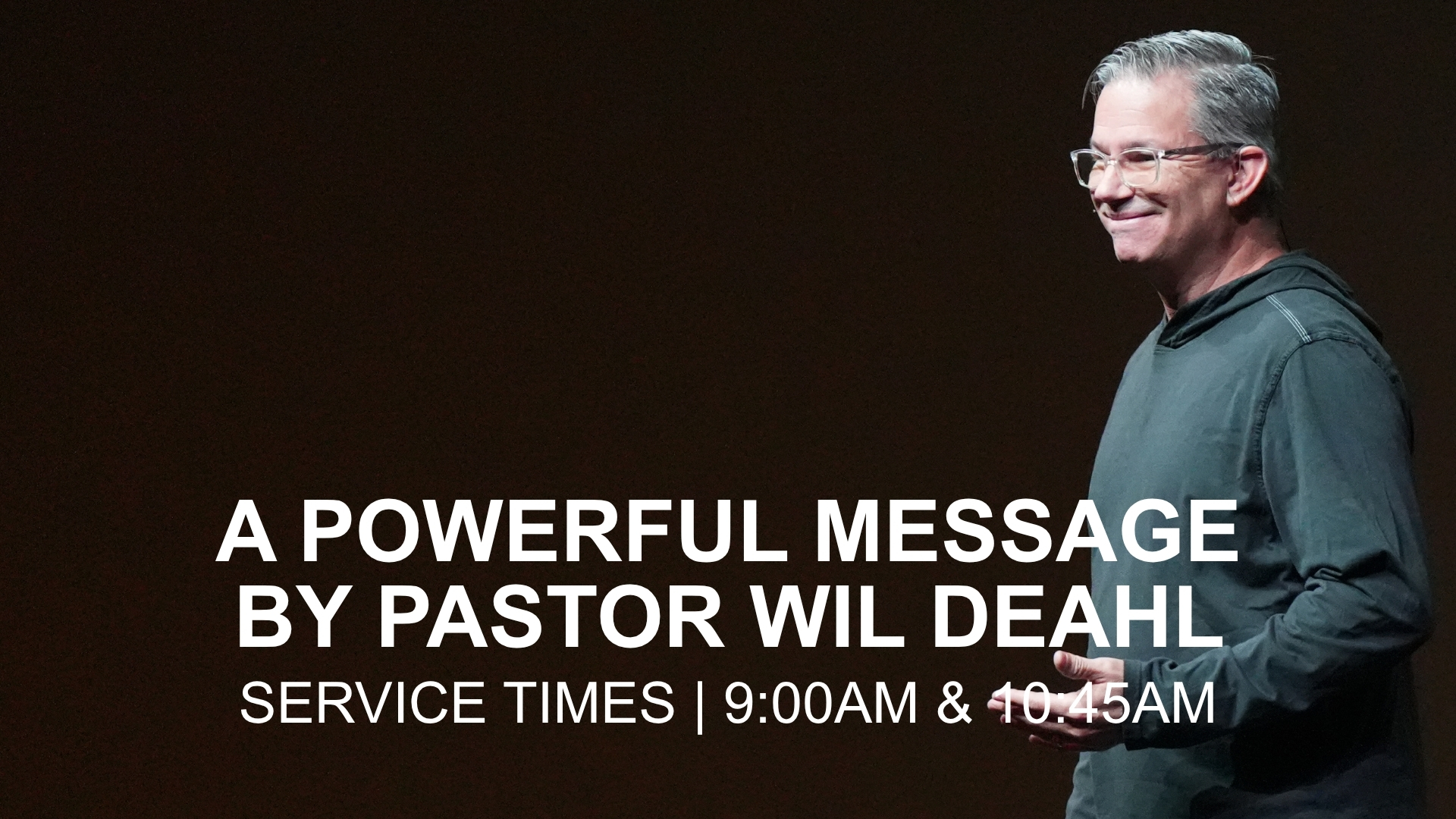 A POWERFUL MESSAGE
BY PASTOR WIL DEAHL

SERVICE TIMES | 9:00AM & 10:45AM